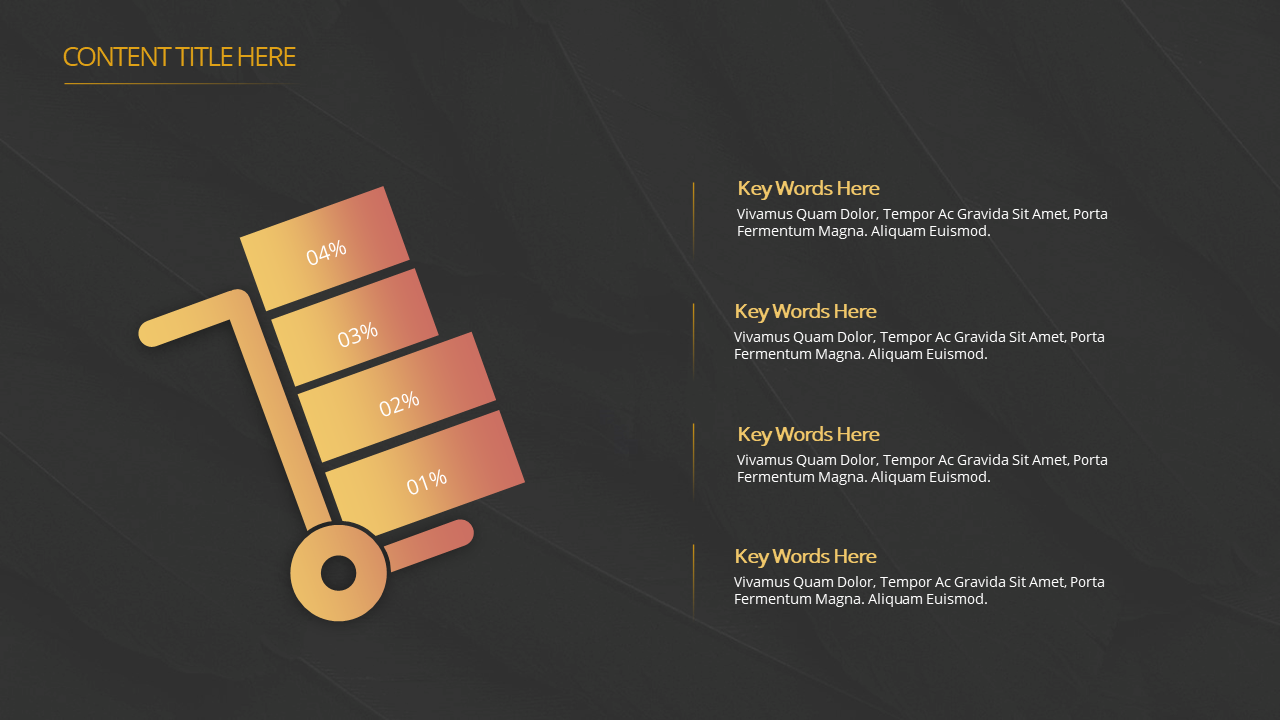 CONTENT TITLE HERE

04%

03%

02%

01%

Key Words Here
Vivamus Quam Dolor, Tempor Ac Gravida Sit Amet, Porta Fermentum Magna. Aliquam Euismod.

Key Words Here
Vivamus Quam Dolor, Tempor Ac Gravida Sit Amet, Porta Fermentum Magna. Aliquam Euismod.

Key Words Here
Vivamus Quam Dolor, Tempor Ac Gravida Sit Amet, Porta Fermentum Magna. Aliquam Euismod.

Key Words Here
Vivamus Quam Dolor, Tempor Ac Gravida Sit Amet, Porta Fermentum Magna. Aliquam Euismod.